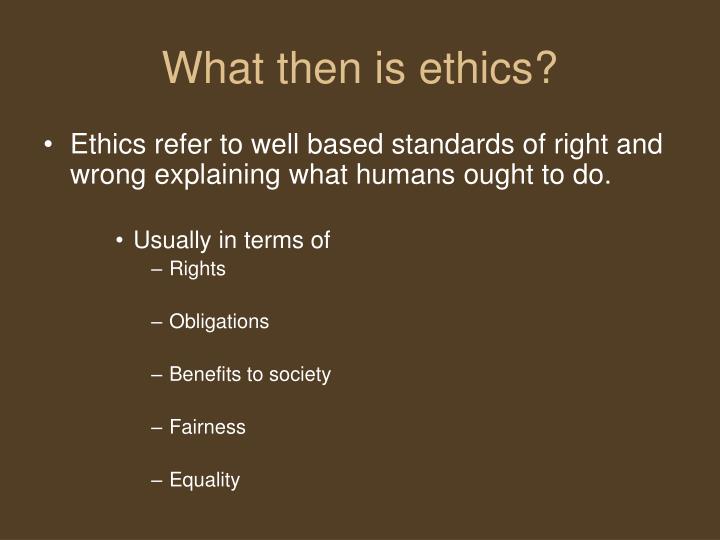 What then is ethics?

• Ethics refer to well based standards of right and wrong explaining what humans ought to do.

• Usually in terms of
– Rights

– Obligations

– Benefits to society

– Fairness

– Equality